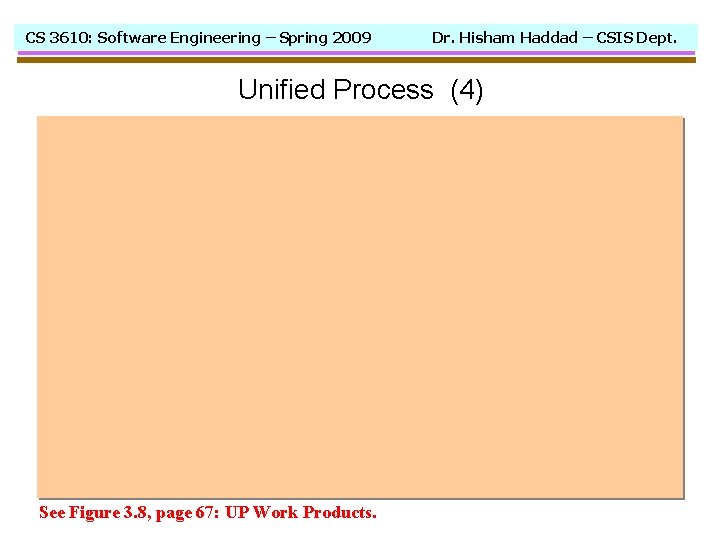 CS 3610: Software Engineering – Spring 2009 Dr. Hisham Haddad – CSIS Dept.

Unified Process (4)

See Figure 3.8, page 67: UP Work Products.